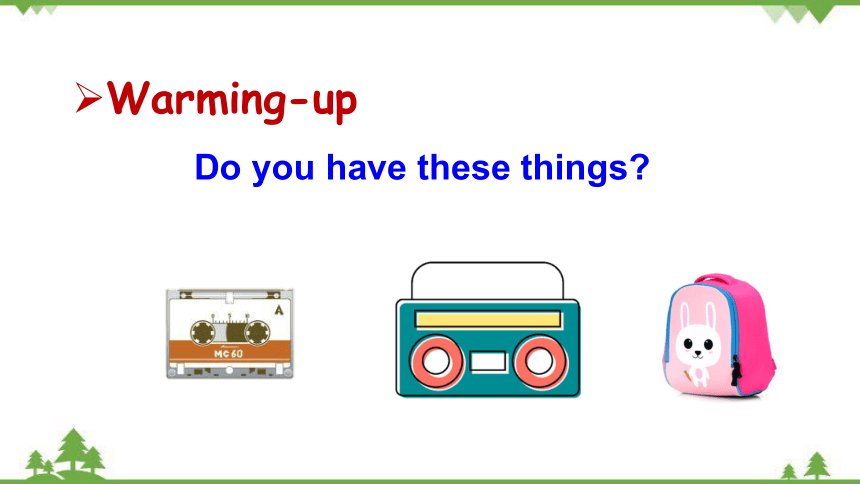 ➢Warming-up

Do you have these things?

A

MC 60